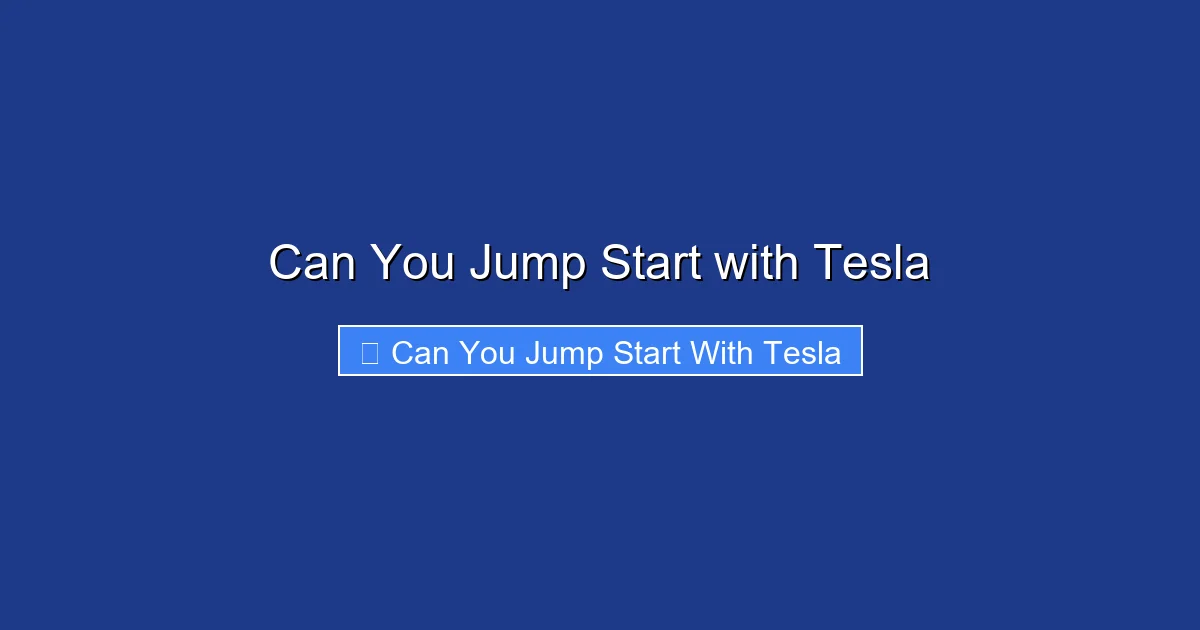 Can You Jump Start with Tesla

Can You Jump Start With Tesla